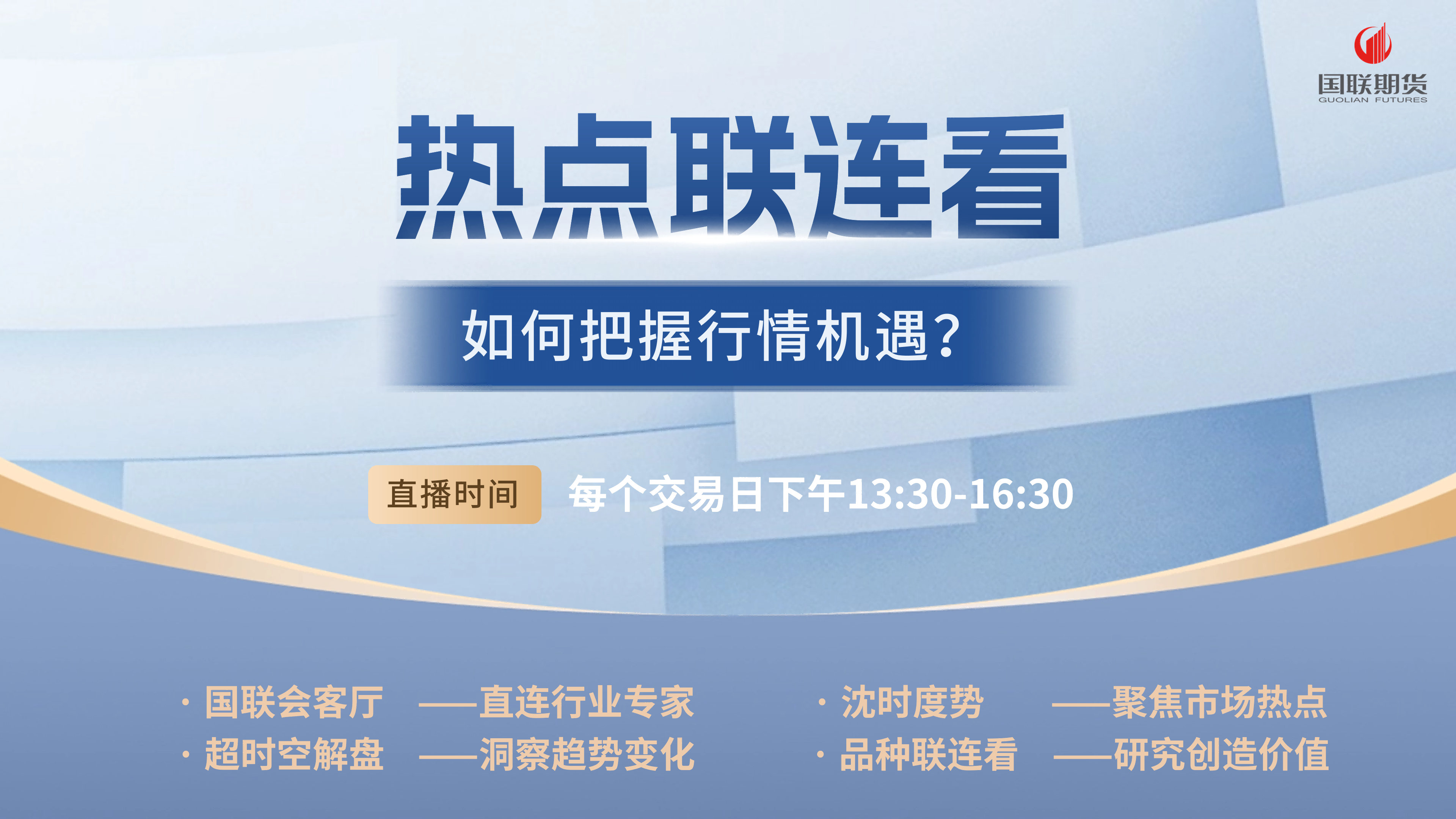 国联期货
GUOLIAN FUTURES

热点联连看

如何把握行情机遇？

直播时间 每个交易日下午13:30-16:30

· 国联会客厅 ——直连行业专家
· 超时空解盘 ——洞察趋势变化

· 沈时度势 ——聚焦市场热点
· 品种联连看 ——研究创造价值